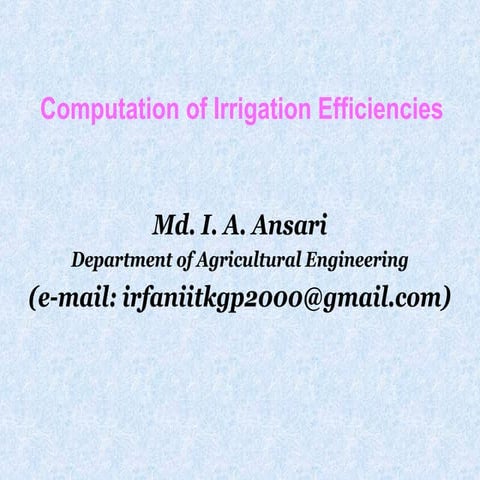 Computation of Irrigation Efficiencies

Md. I. A. Ansari
Department of Agricultural Engineering
(e-mail: irfaniitkgp2000@gmail.com)